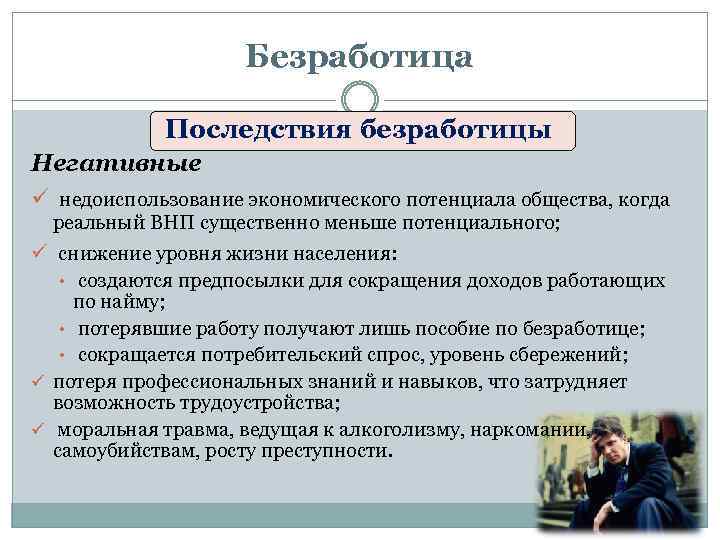 Безработица

Последствия безработицы

Негативные

✓ недоиспользование экономического потенциала общества, когда реальный ВНП существенно меньше потенциального;

✓ снижение уровня жизни населения:

• создаются предпосылки для сокращения доходов работающих по найму;

• потерявшие работу получают лишь пособие по безработице;

• сокращается потребительский спрос, уровень сбережений;

✓ потеря профессиональных знаний и навыков, что затрудняет возможность трудоустройства;

✓ моральная травма, ведущая к алкоголизму, наркомании, самоубийствам, росту преступности.